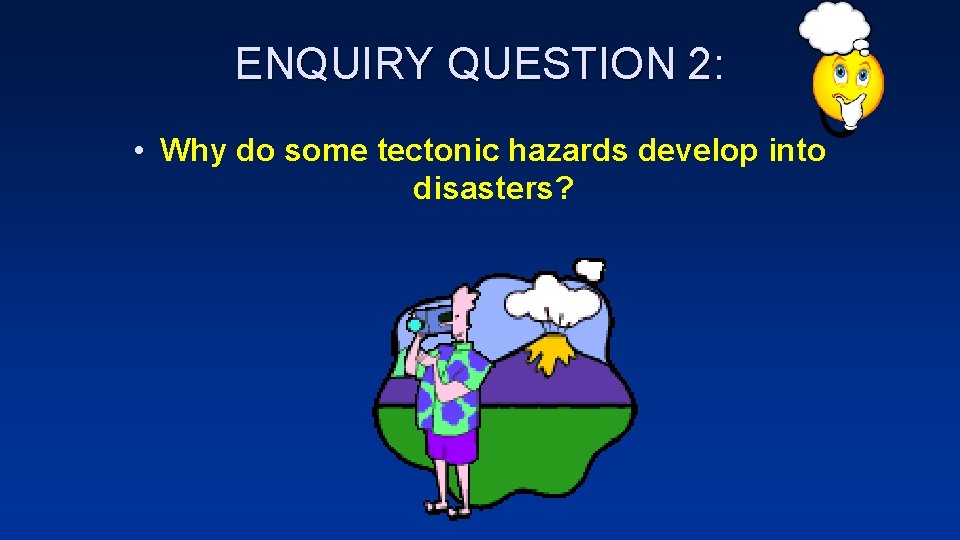 ENQUIRY QUESTION 2:

• Why do some tectonic hazards develop into disasters?